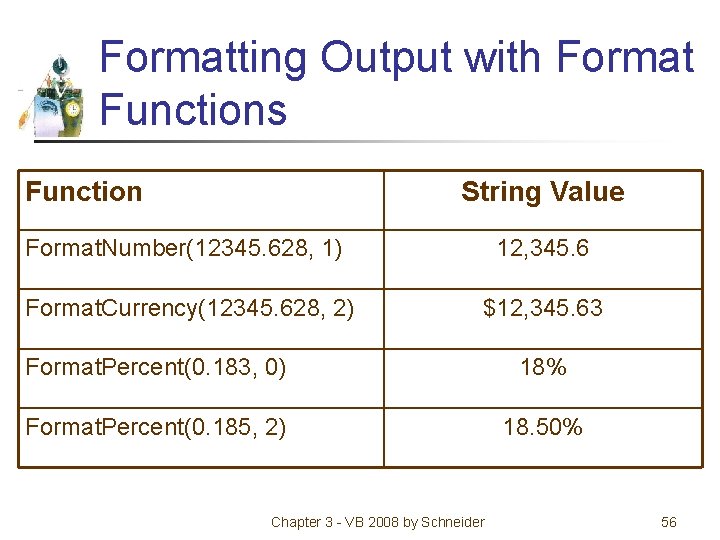 Formatting Output with Format Functions

| Function | String Value |
|---|---|
| FormatNumber(12345.628, 1) | 12,345.6 |
| FormatCurrency(12345.628, 2) | \$12,345.63 |
| FormatPercent(0.183, 0) | 18% |
| FormatPercent(0.185, 2) | 18.50% |

Chapter 3 - VB 2008 by Schneider

56